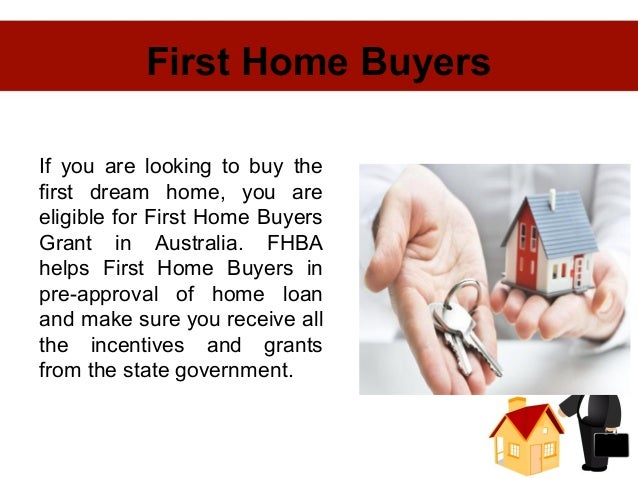 First Home Buyers

If you are looking to buy the first dream home, you are eligible for First Home Buyers Grant in Australia. FHBA helps First Home Buyers in pre-approval of home loan and make sure you receive all the incentives and grants from the state government.